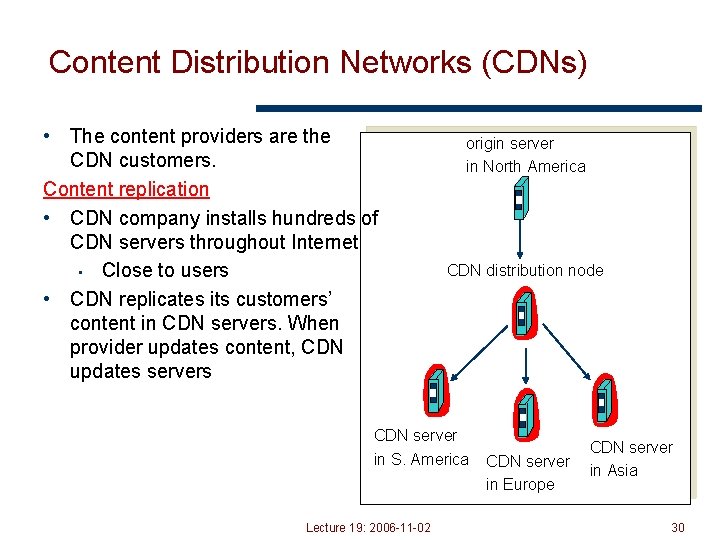 Content Distribution Networks (CDNs)

• The content providers are the CDN customers.

Content replication

• CDN company installs hundreds of CDN servers throughout Internet
 • Close to users
• CDN replicates its customers' content in CDN servers. When provider updates content, CDN updates servers

origin server in North America

CDN distribution node

CDN server in S. America

CDN server in Europe

CDN server in Asia

Lecture 19: 2006-11-02

30